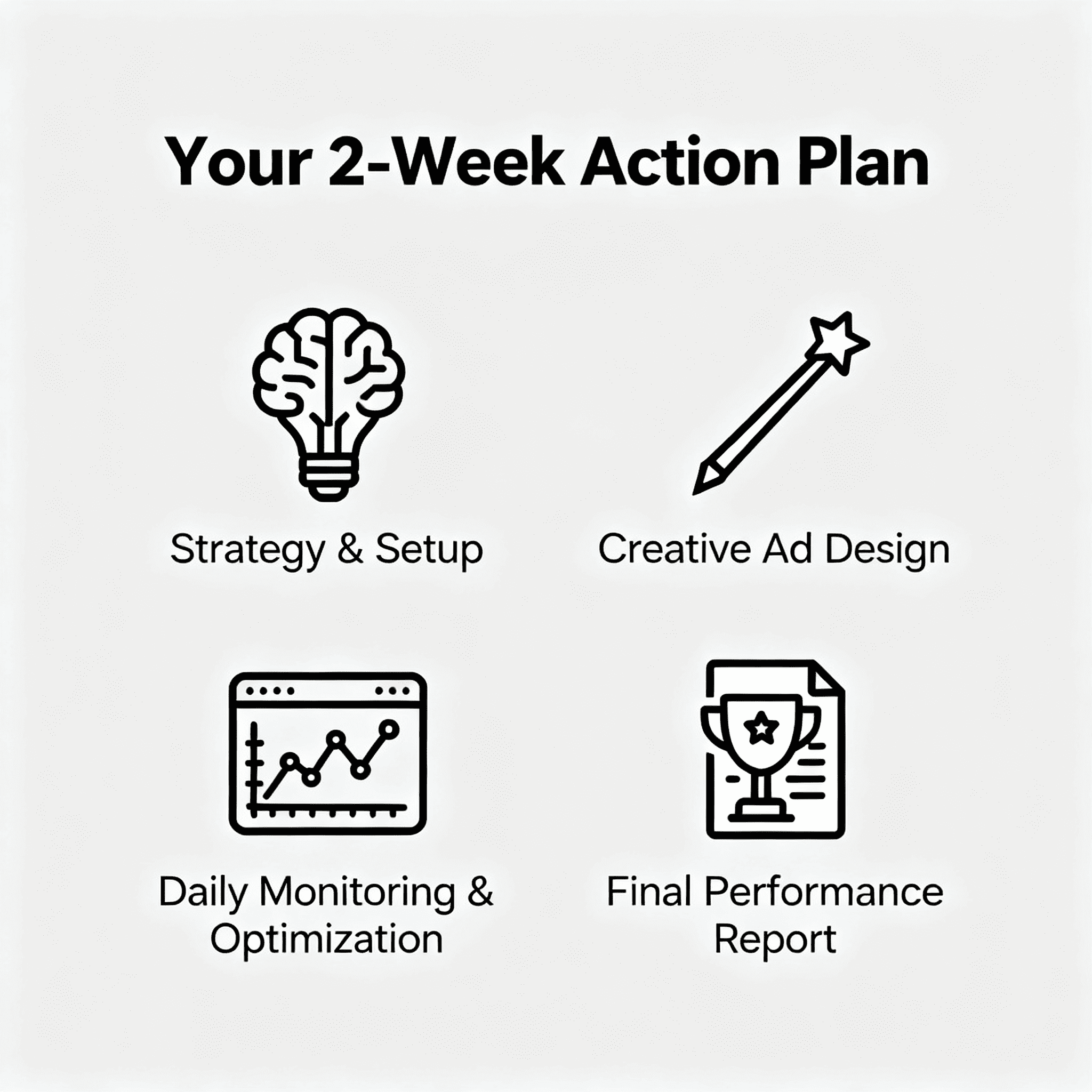 Your 2-Week Action Plan

Strategy & Setup

Creative Ad Design

Daily Monitoring & Optimization

Final Performance Report